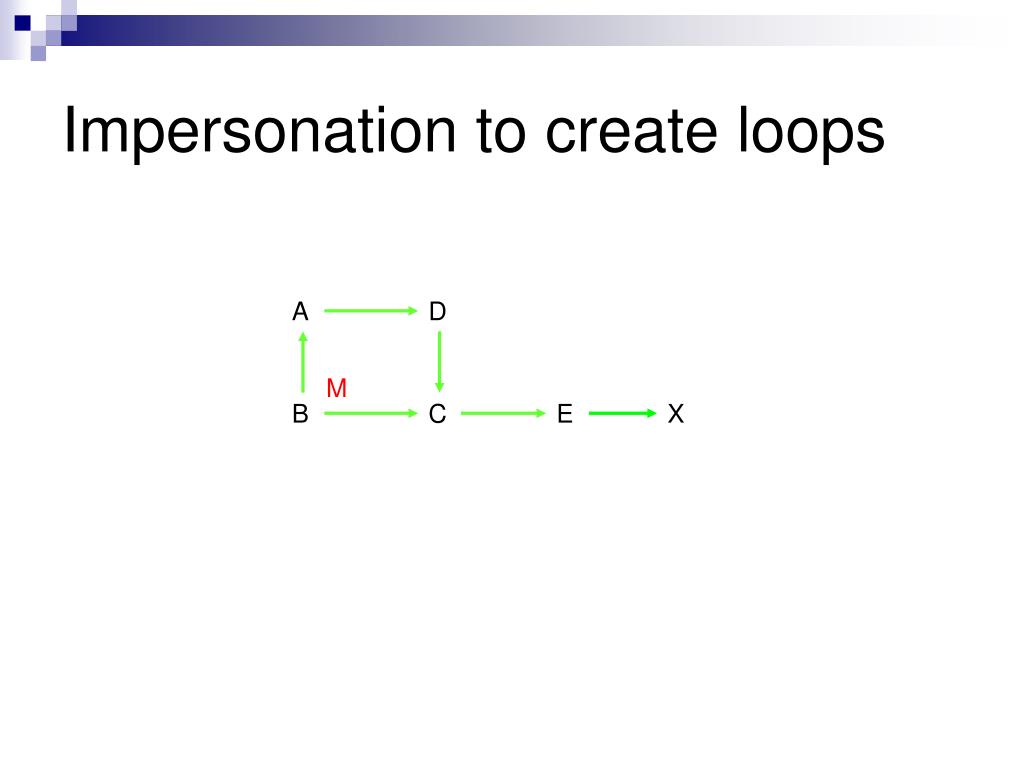 Impersonation to create loops

A

D

M

B

C

E

X